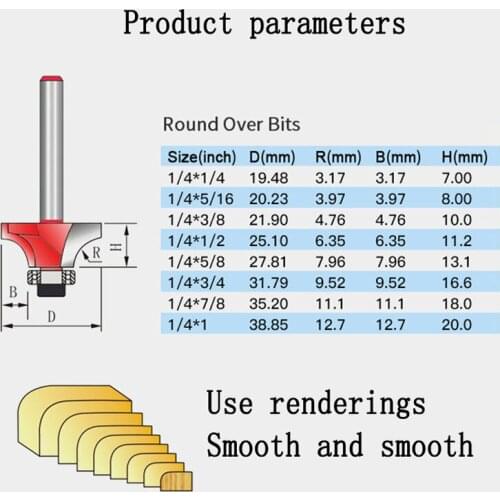 Product parameters

R
H
B
D

Round Over Bits

| Size(inch) | D(mm) | R(mm) | B(mm) | H(mm) |
|---|---|---|---|---|
| 1/4*1/4 | 19.48 | 3.17 | 3.17 | 7.00 |
| 1/4*5/16 | 20.23 | 3.97 | 3.97 | 8.00 |
| 1/4*3/8 | 21.90 | 4.76 | 4.76 | 10.0 |
| 1/4*1/2 | 25.10 | 6.35 | 6.35 | 11.2 |
| 1/4*5/8 | 27.81 | 7.96 | 7.96 | 13.1 |
| 1/4*3/4 | 31.79 | 9.52 | 9.52 | 16.6 |
| 1/4*7/8 | 35.20 | 11.1 | 11.1 | 18.0 |
| 1/4*1 | 38.85 | 12.7 | 12.7 | 20.0 |

Use renderings
Smooth and smooth